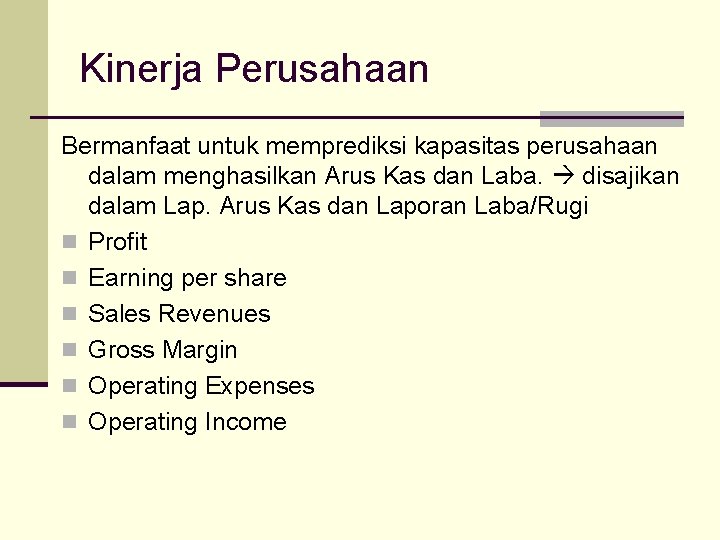 Kinerja Perusahaan

Bermanfaat untuk memprediksi kapasitas perusahaan dalam menghasilkan Arus Kas dan Laba. → disajikan dalam Lap. Arus Kas dan Laporan Laba/Rugi

- Profit
- Earning per share
- Sales Revenues
- Gross Margin
- Operating Expenses
- Operating Income